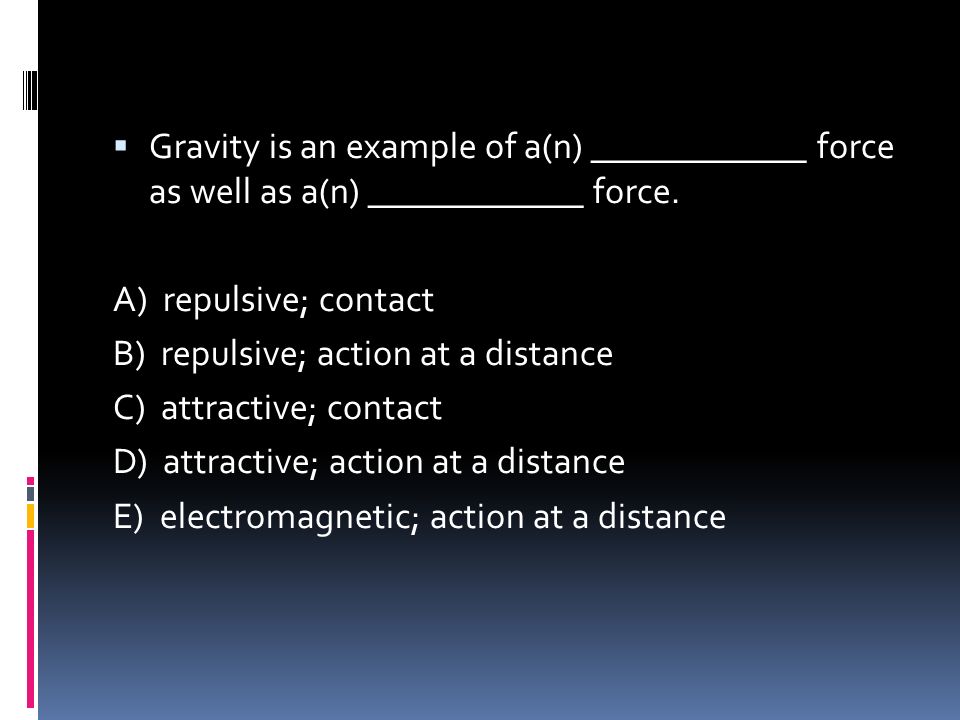 ▪ Gravity is an example of a(n) ____________ force as well as a(n) ____________ force.

A) repulsive; contact
B) repulsive; action at a distance
C) attractive; contact
D) attractive; action at a distance
E) electromagnetic; action at a distance